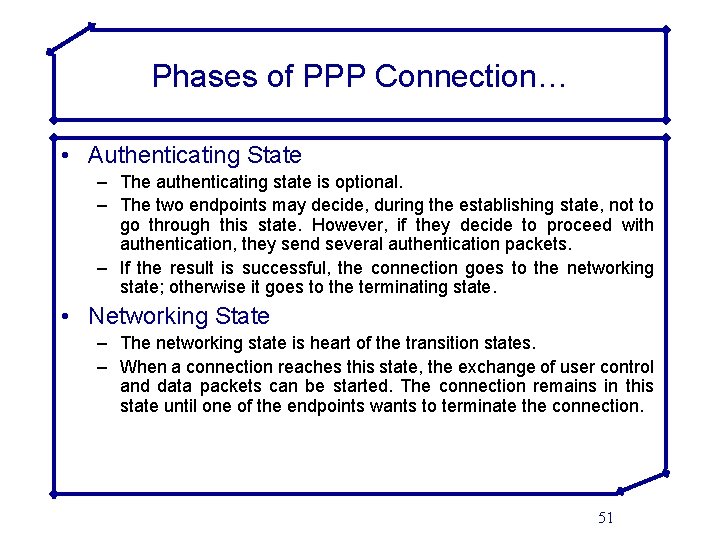 Phases of PPP Connection…

• Authenticating State
– The authenticating state is optional.
– The two endpoints may decide, during the establishing state, not to go through this state. However, if they decide to proceed with authentication, they send several authentication packets.
– If the result is successful, the connection goes to the networking state; otherwise it goes to the terminating state.

• Networking State
– The networking state is heart of the transition states.
– When a connection reaches this state, the exchange of user control and data packets can be started. The connection remains in this state until one of the endpoints wants to terminate the connection.

51